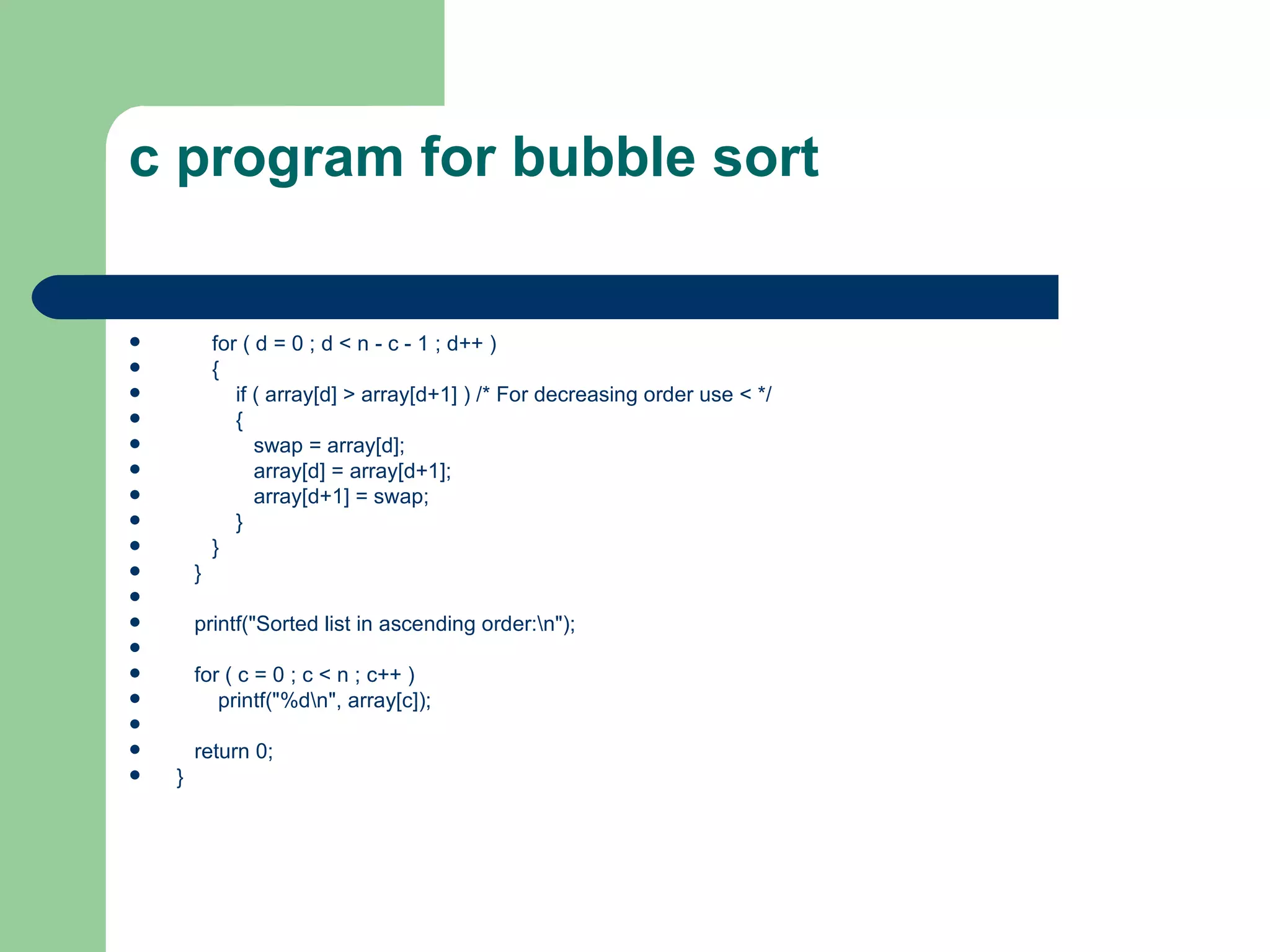 c program for bubble sort

- for ( d = 0 ; d < n - c - 1 ; d++ )
- {
- if ( array[d] > array[d+1] ) /* For decreasing order use < */
- {
- swap = array[d];
- array[d] = array[d+1];
- array[d+1] = swap;
- }
- }
- }
-
- printf("Sorted list in ascending order:\n");
-
- for ( c = 0 ; c < n ; c++ )
- printf("%d\n", array[c]);
-
- return 0;
- }